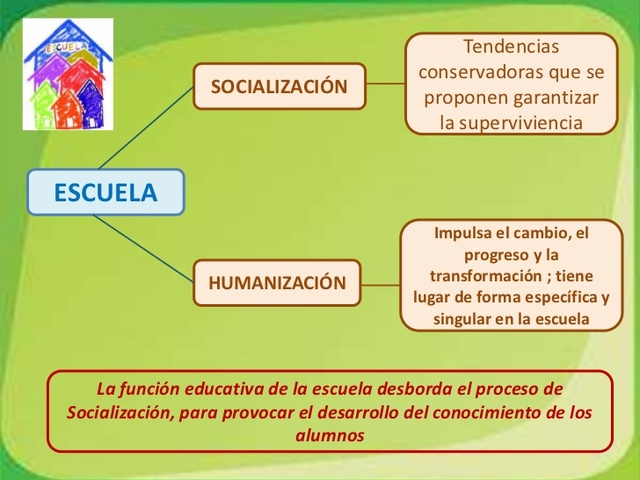 ESCUELA

ESCUELA

SOCIALIZACIÓN

Tendencias conservadoras que se proponen garantizar la superviviencia

HUMANIZACIÓN

Impulsa el cambio, el progreso y la transformación ; tiene lugar de forma específica y singular en la escuela

La función educativa de la escuela desborda el proceso de Socialización, para provocar el desarrollo del conocimiento de los alumnos